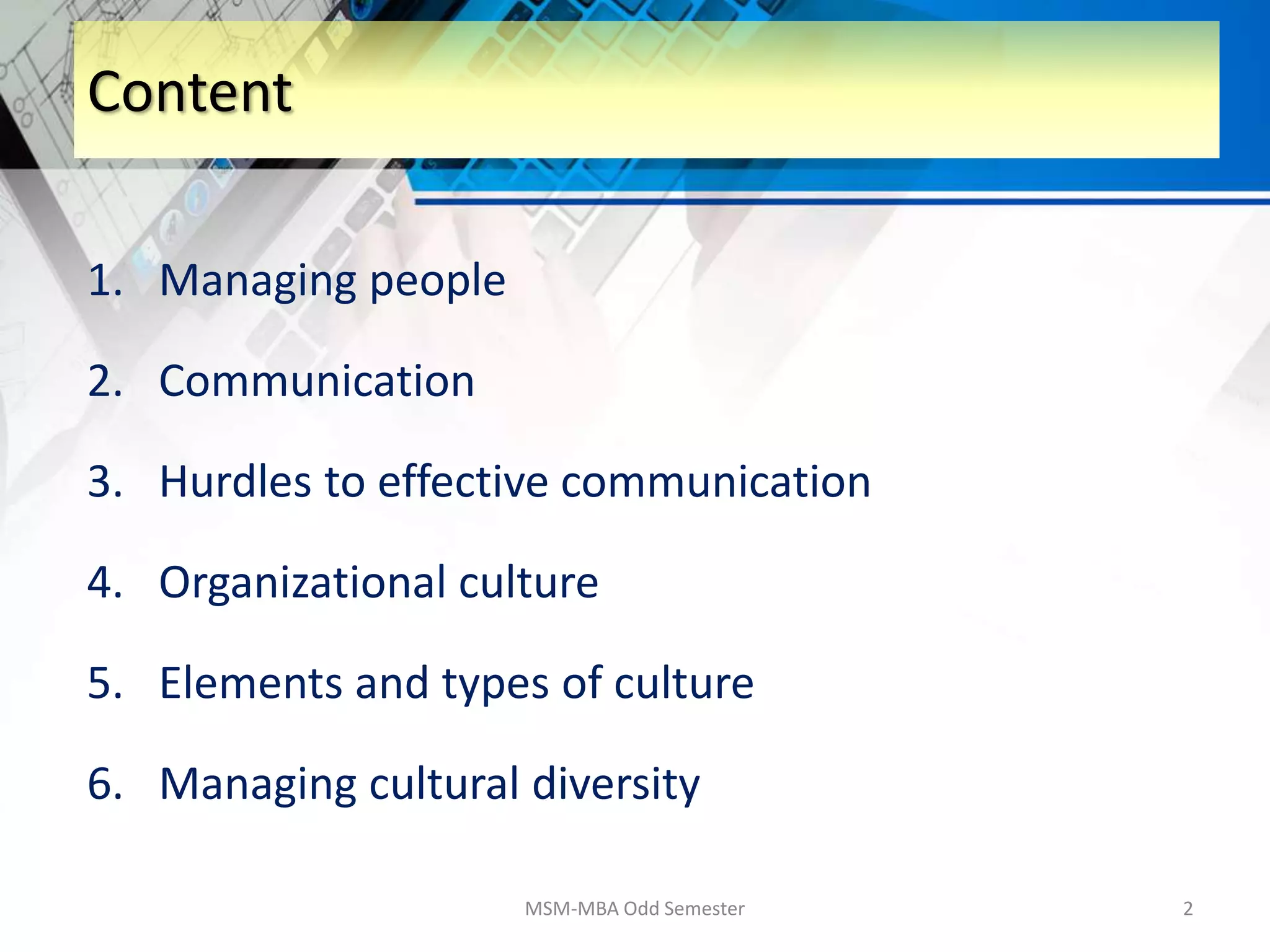 Content

1. Managing people

2. Communication

3. Hurdles to effective communication

4. Organizational culture

5. Elements and types of culture

6. Managing cultural diversity

MSM-MBA Odd Semester

2